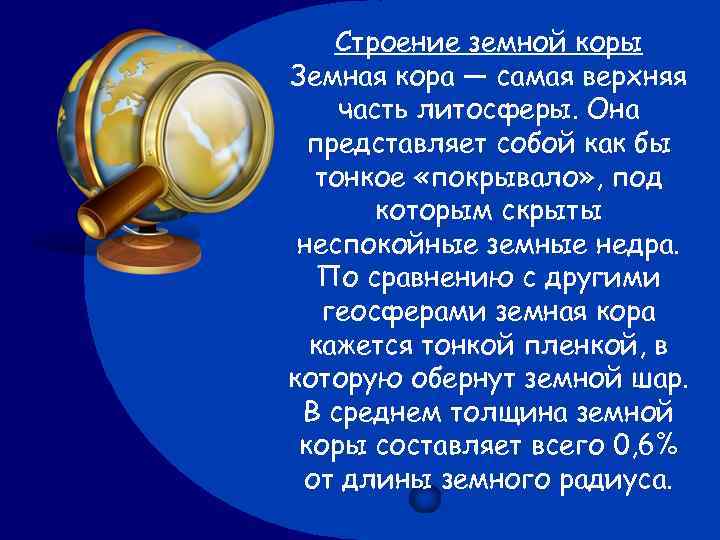 Строение земной коры

Земная кора — самая верхняя часть литосферы. Она представляет собой как бы тонкое «покрывало», под которым скрыты неспокойные земные недра. По сравнению с другими геосферами земная кора кажется тонкой пленкой, в которую обернут земной шар. В среднем толщина земной коры составляет всего 0,6% от длины земного радиуса.